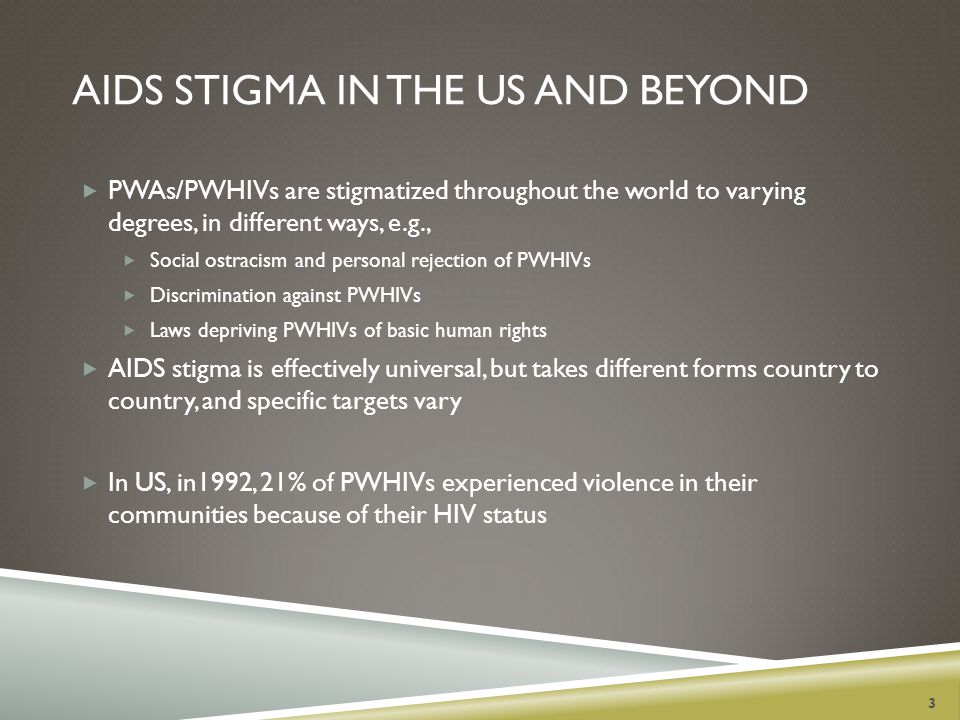 AIDS STIGMA IN THE US AND BEYOND

PWAs/PWHIVs are stigmatized throughout the world to varying degrees, in different ways, e.g.,

Social ostracism and personal rejection of PWHIVs

Discrimination against PWHIVs

Laws depriving PWHIVs of basic human rights

AIDS stigma is effectively universal, but takes different forms country to country, and specific targets vary

In US, in1992, 21% of PWHIVs experienced violence in their communities because of their HIV status

3